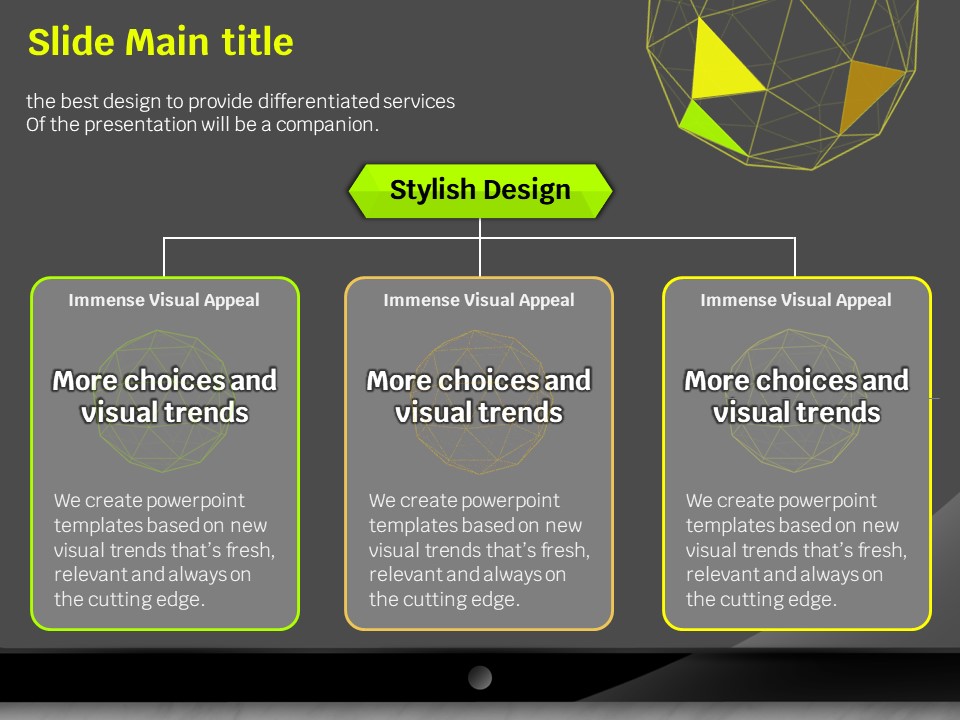 Slide Main title

the best design to provide differentiated services
Of the presentation will be a companion.

Stylish Design

Immense Visual Appeal

More choices and visual trends

We create powerpoint templates based on new visual trends that's fresh, relevant and always on the cutting edge.

Immense Visual Appeal

More choices and visual trends

We create powerpoint templates based on new visual trends that's fresh, relevant and always on the cutting edge.

Immense Visual Appeal

More choices and visual trends

We create powerpoint templates based on new visual trends that's fresh, relevant and always on the cutting edge.